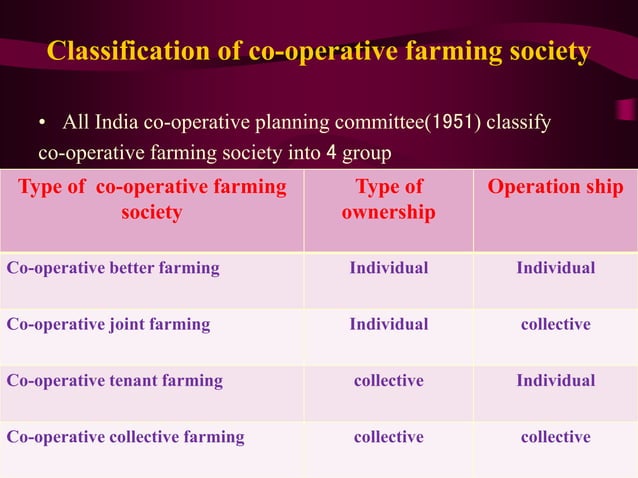 Classification of co-operative farming society

• All India co-operative planning committee(1951) classify co-operative farming society into 4 group

| Type of co-operative farming society | Type of ownership | Operation ship |
|---|---|---|
| Co-operative better farming | Individual | Individual |
| Co-operative joint farming | Individual | collective |
| Co-operative tenant farming | collective | Individual |
| Co-operative collective farming | collective | collective |